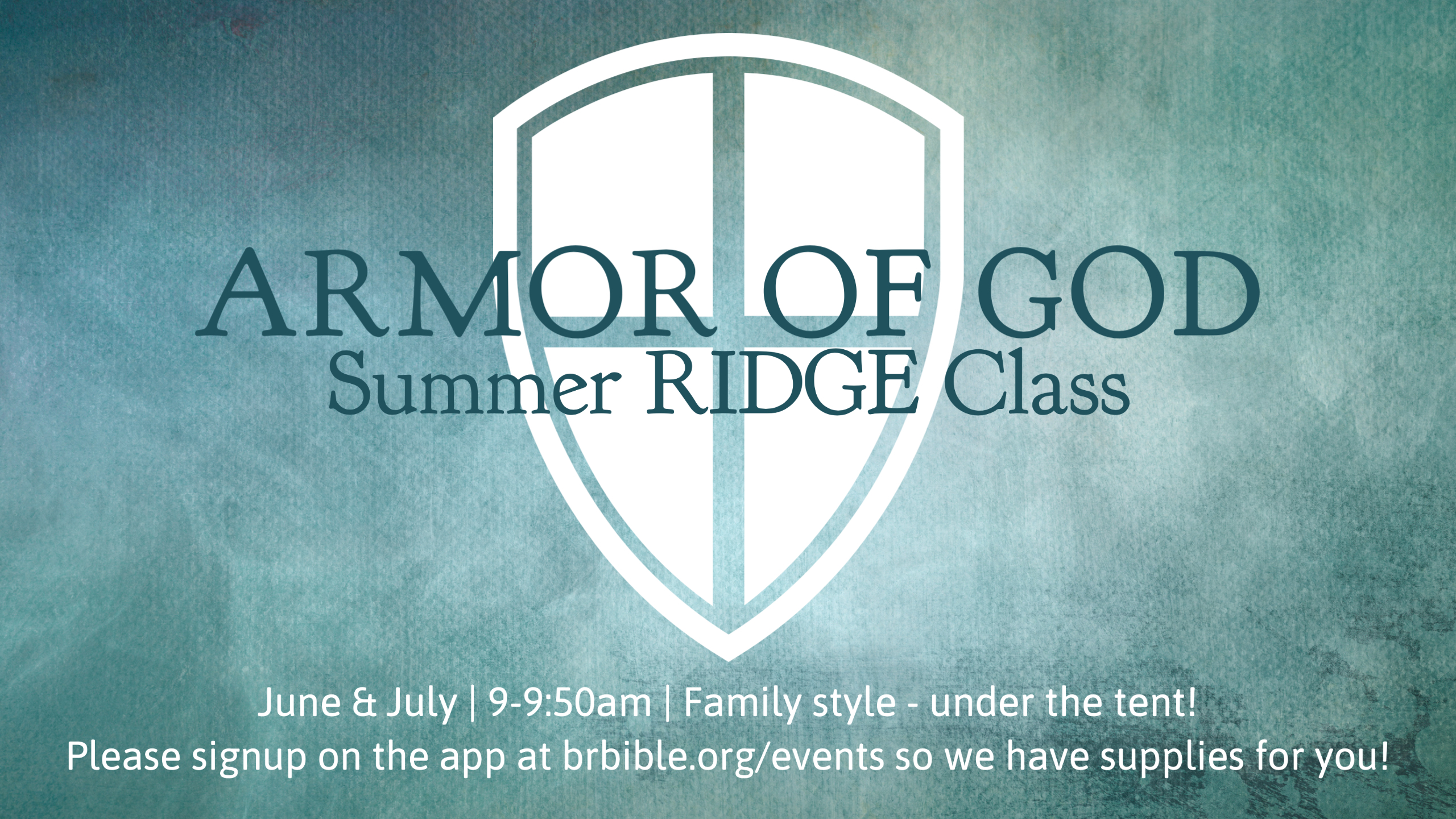 ARMOR OF GOD
Summer RIDGE Class

June & July | 9-9:50am | Family style - under the tent!
Please signup on the app at brbible.org/events so we have supplies for you!